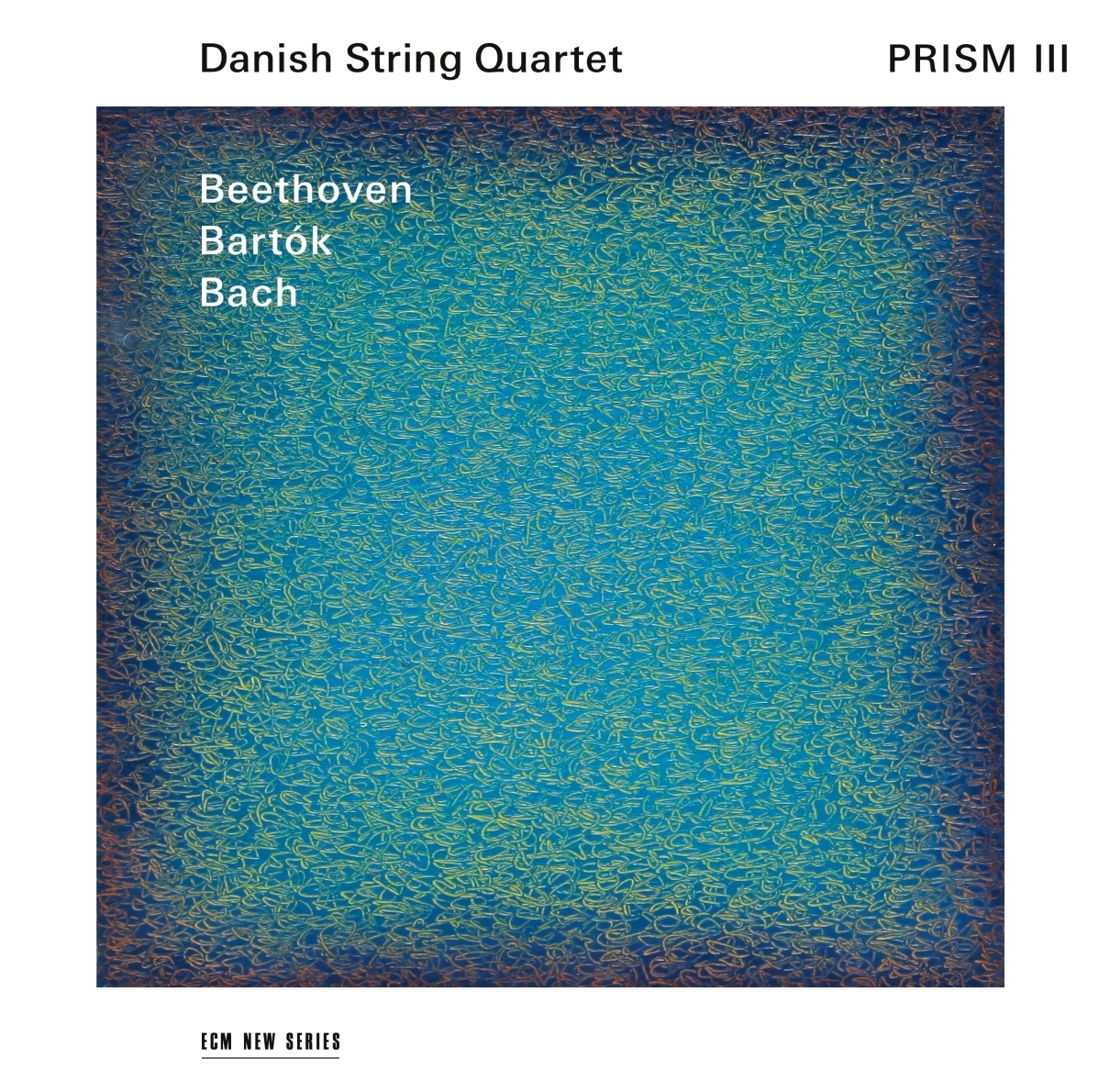 Danish String Quartet

PRISM III

Beethoven
Bartók
Bach

ECM NEW SERIES